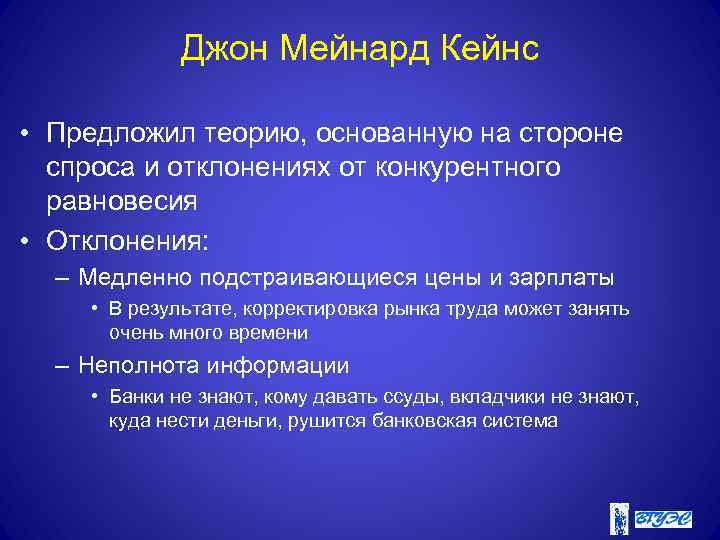 Джон Мейнард Кейнс

• Предложил теорию, основанную на стороне спроса и отклонениях от конкурентного равновесия

• Отклонения:

– Медленно подстраивающиеся цены и зарплаты

• В результате, корректировка рынка труда может занять очень много времени

– Неполнота информации

• Банки не знают, кому давать ссуды, вкладчики не знают, куда нести деньги, рушится банковская система

ВГУЭС